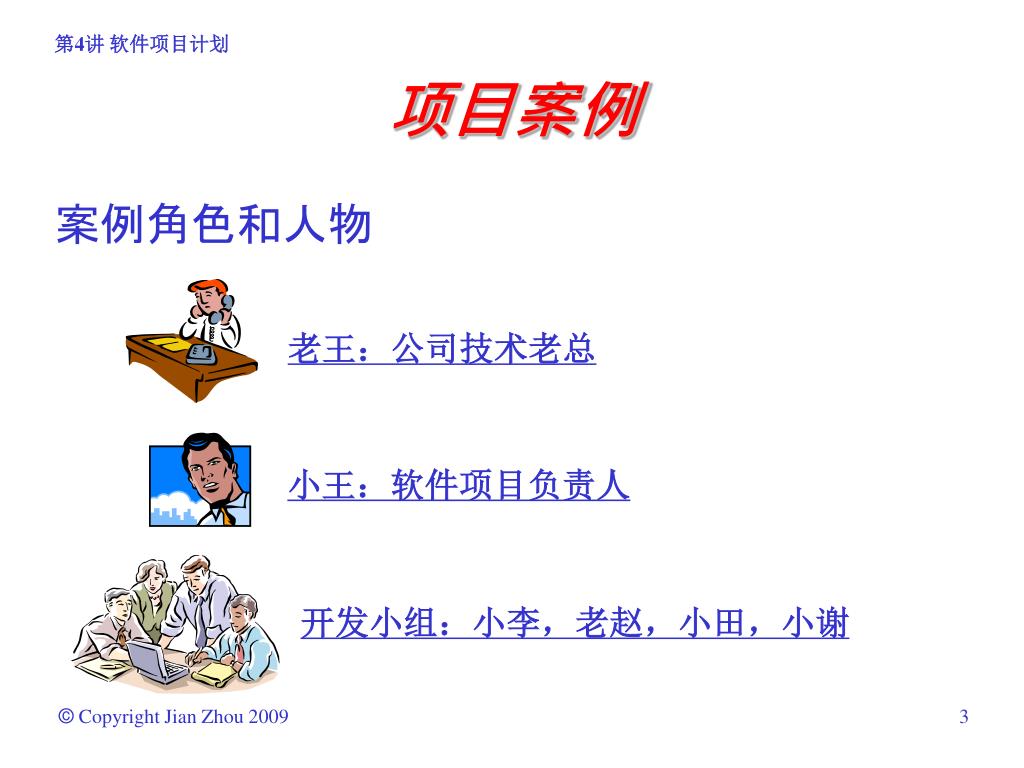 第4讲 软件项目计划

项目案例

案例角色和人物

老王：公司技术老总

小王：软件项目负责人

开发小组：小李，老赵，小田，小谢

© Copyright Jian Zhou 2009

3